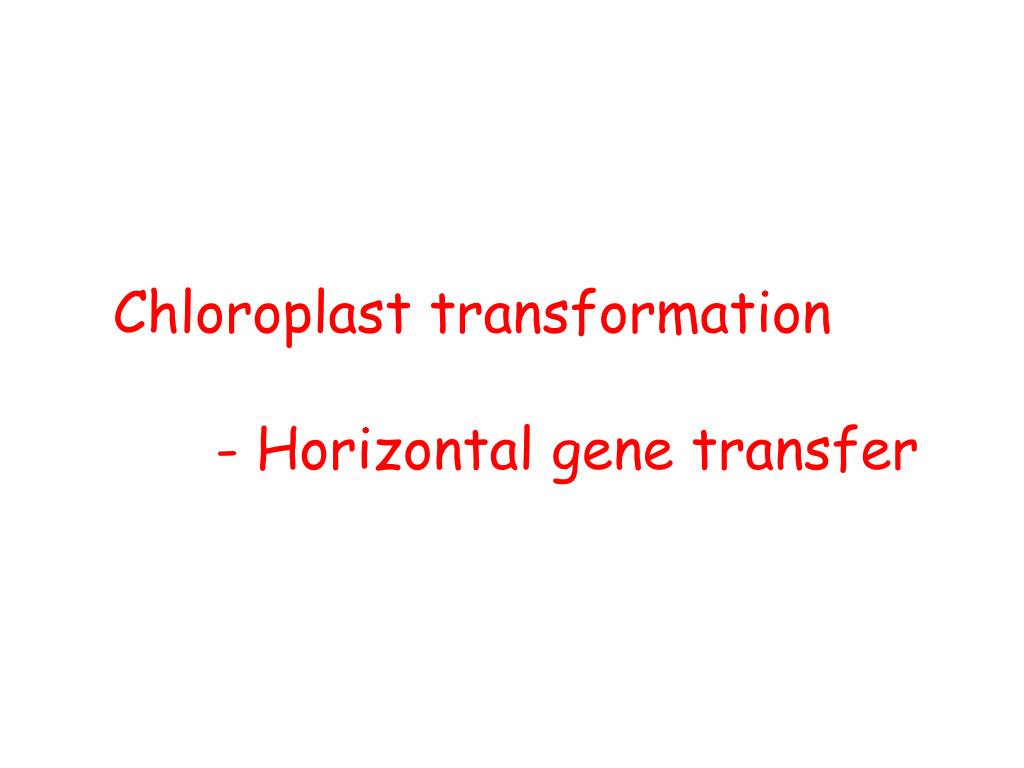 Chloroplast transformation

- Horizontal gene transfer